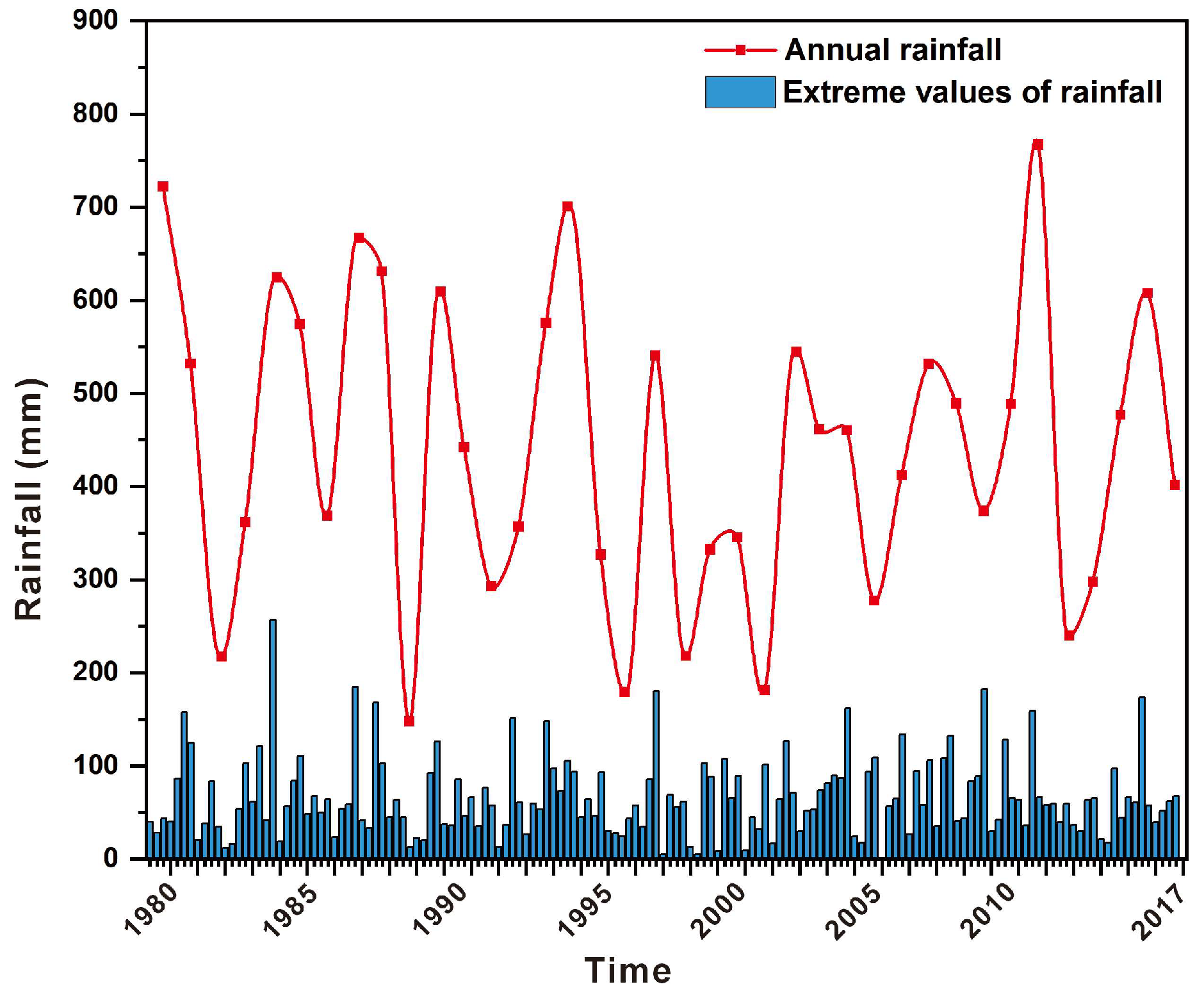 Annual rainfall
Extreme values of rainfall

Rainfall (mm)

900
800
700
600
500
400
300
200
100
0

1980
1985
1990
1995
2000
2005
2010
2017

Time